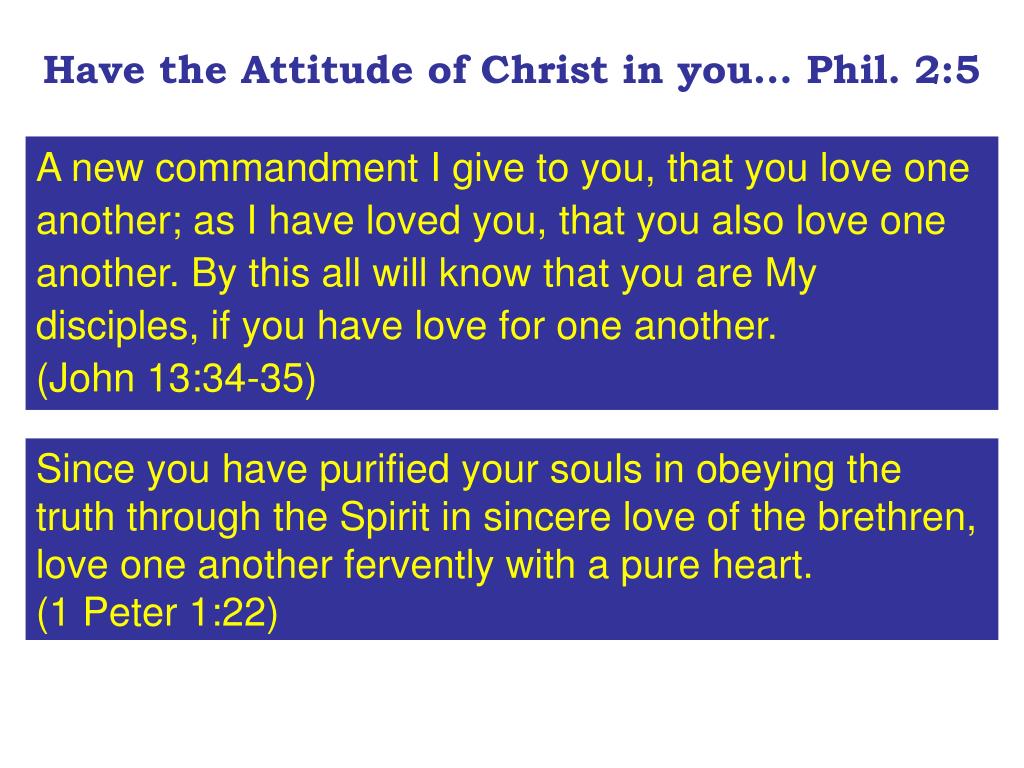 Have the Attitude of Christ in you… Phil. 2:5

A new commandment I give to you, that you love one another; as I have loved you, that you also love one another. By this all will know that you are My disciples, if you have love for one another.
(John 13:34-35)

Since you have purified your souls in obeying the truth through the Spirit in sincere love of the brethren, love one another fervently with a pure heart.
(1 Peter 1:22)